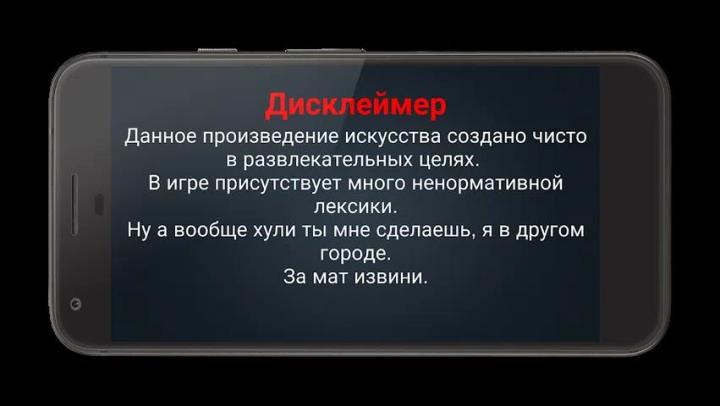 Дисклеймер
Данное произведение искусства создано чисто в развлекательных целях.
В игре присутствует много ненормативной лексики.
Ну а вообще хули ты мне сделаешь, я в другом городе.
За мат извини.